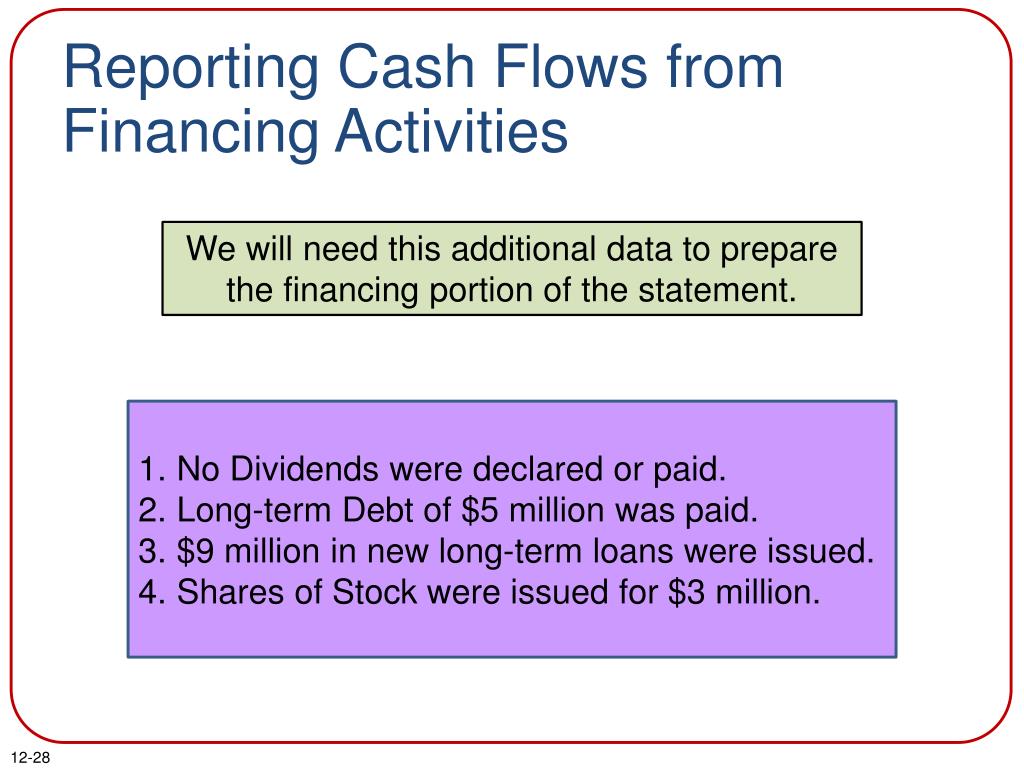 Reporting Cash Flows from Financing Activities

We will need this additional data to prepare the financing portion of the statement.

1. No Dividends were declared or paid.
2. Long-term Debt of \$5 million was paid.
3. \$9 million in new long-term loans were issued.
4. Shares of Stock were issued for \$3 million.

12-28